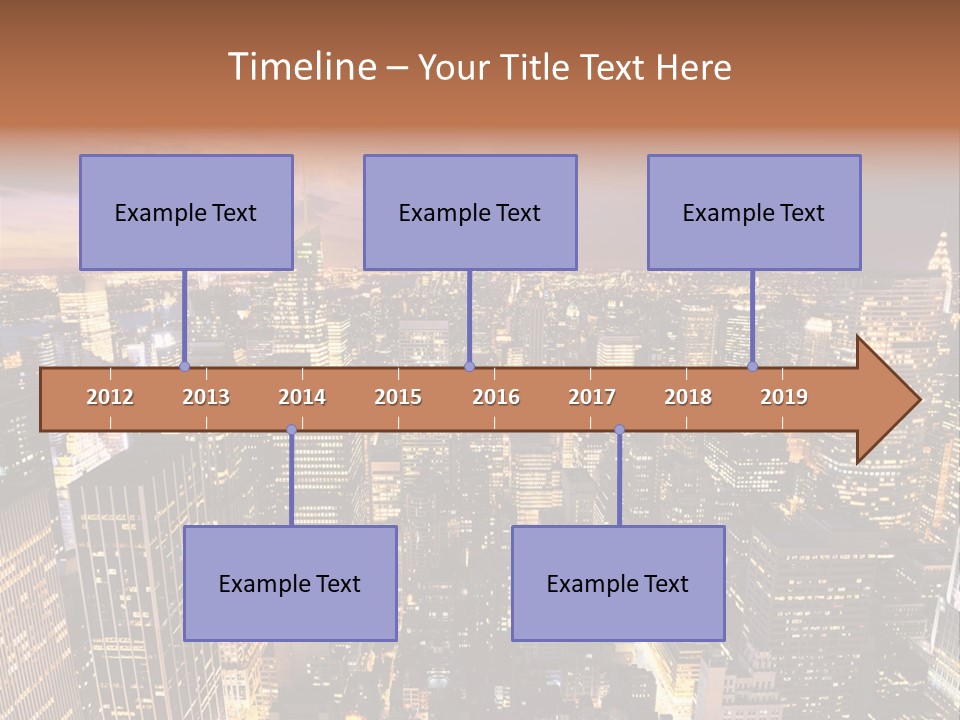 Timeline – Your Title Text Here

Example Text

Example Text

Example Text

2012 2013 2014 2015 2016 2017 2018 2019

Example Text

Example Text